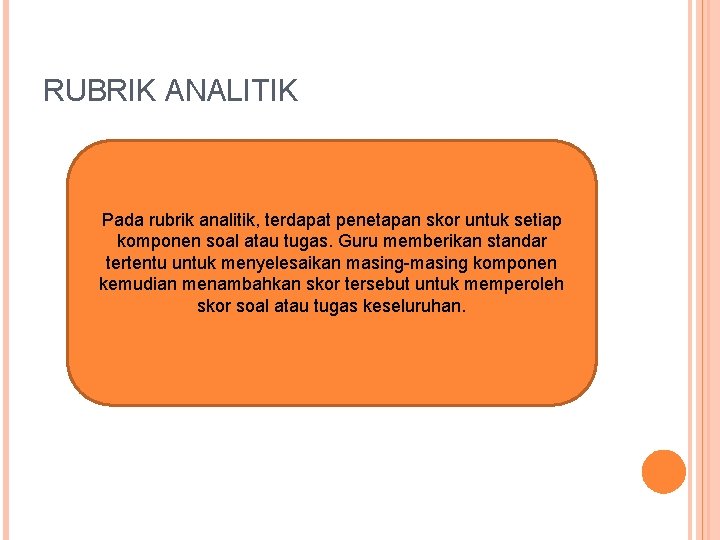 RUBRIK ANALITIK

Pada rubrik analitik, terdapat penetapan skor untuk setiap komponen soal atau tugas. Guru memberikan standar tertentu untuk menyelesaikan masing-masing komponen kemudian menambahkan skor tersebut untuk memperoleh skor soal atau tugas keseluruhan.